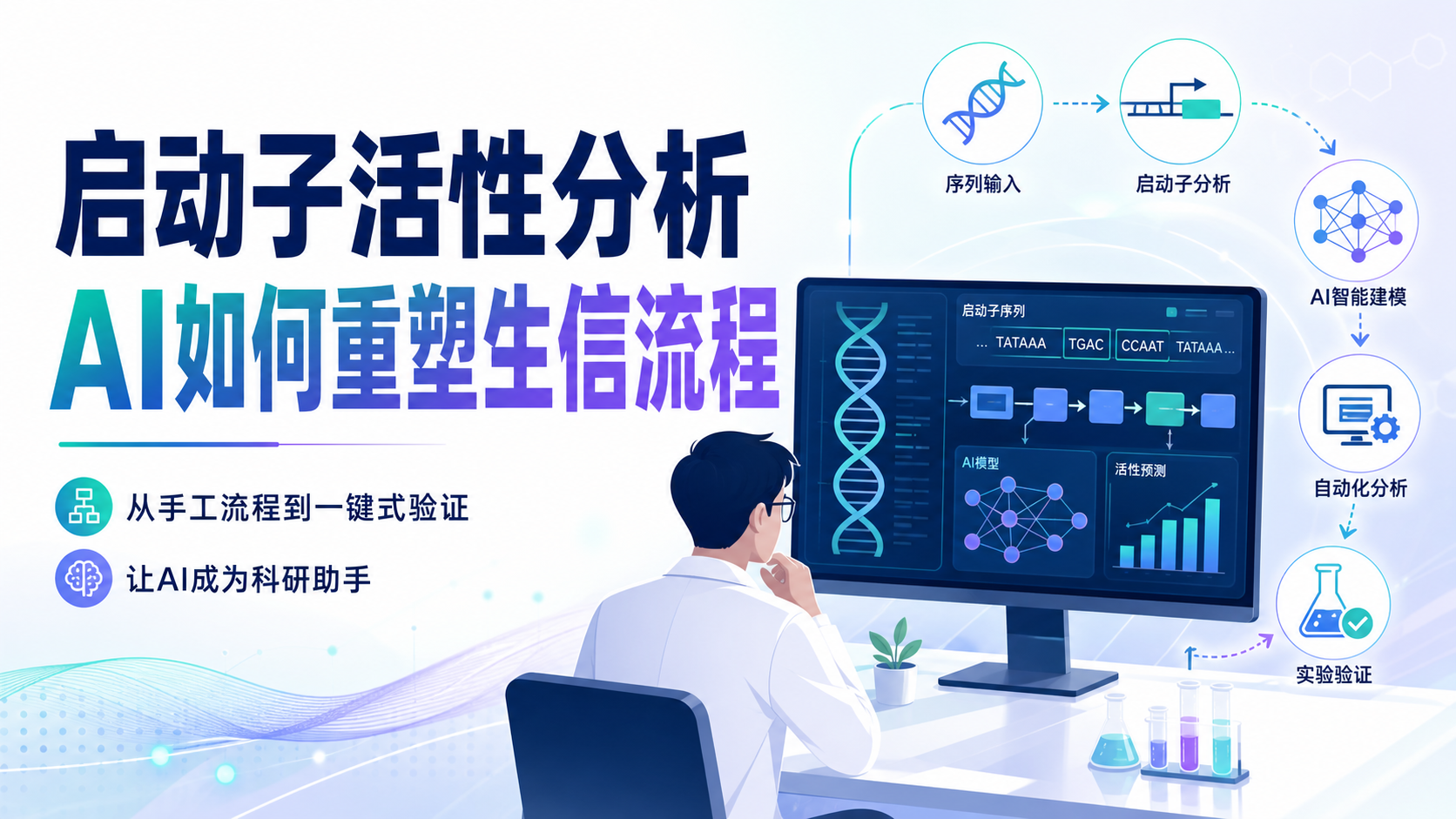 启动子活性分析
AI如何重塑生信流程

从手工流程到一键式验证

让AI成为科研助手

序列输入

启动子分析

AI智能建模

自动化分析

实验验证

启动子序列

... TATAAA TGAC CCAAT TATAAA...

AI模型

活性预测